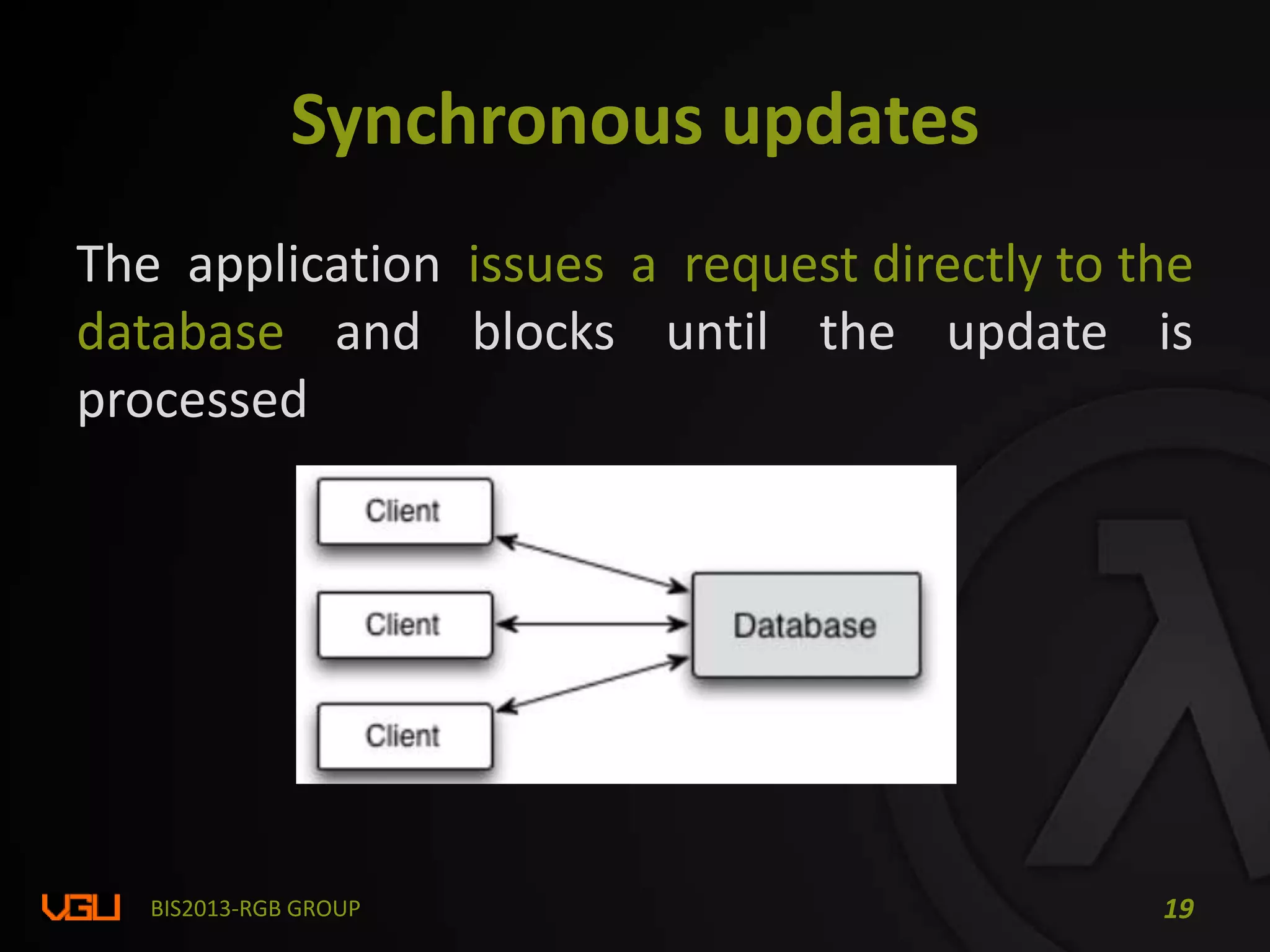 Synchronous updates

The application issues a request directly to the database and blocks until the update is processed

Client

Client

Client

Database

VGU BIS2013-RGB GROUP

19